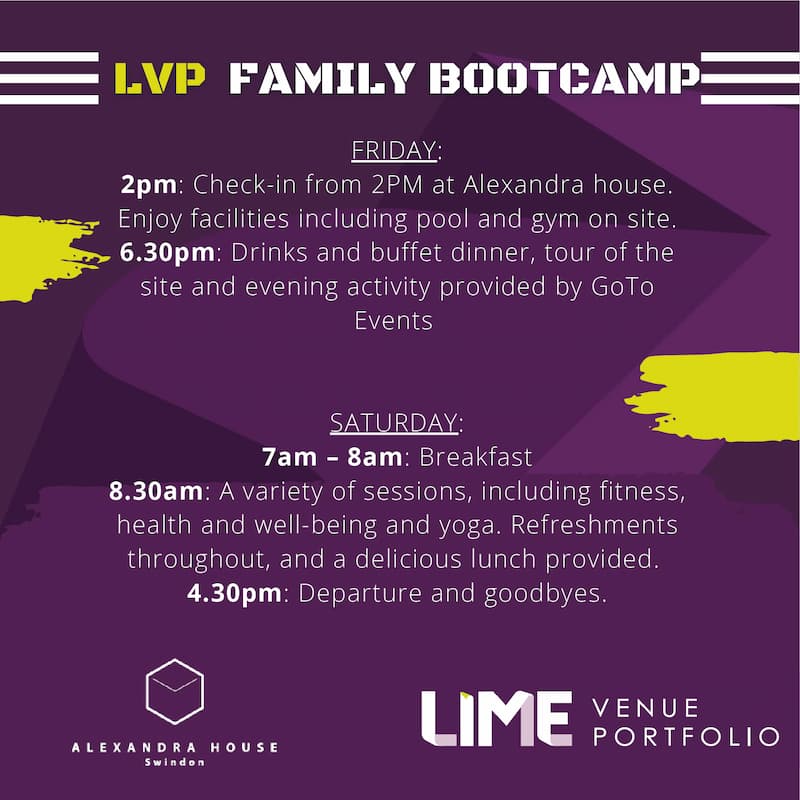 LVP FAMILY BOOTCAMP

FRIDAY:
2pm: Check-in from 2PM at Alexandra house. Enjoy facilities including pool and gym on site.
6.30pm: Drinks and buffet dinner, tour of the site and evening activity provided by GoTo Events

SATURDAY:
7am – 8am: Breakfast
8.30am: A variety of sessions, including fitness, health and well-being and yoga. Refreshments throughout, and a delicious lunch provided.
4.30pm: Departure and goodbyes.

ALEXANDRA HOUSE
Swindon

LIME VENUE PORTFOLIO